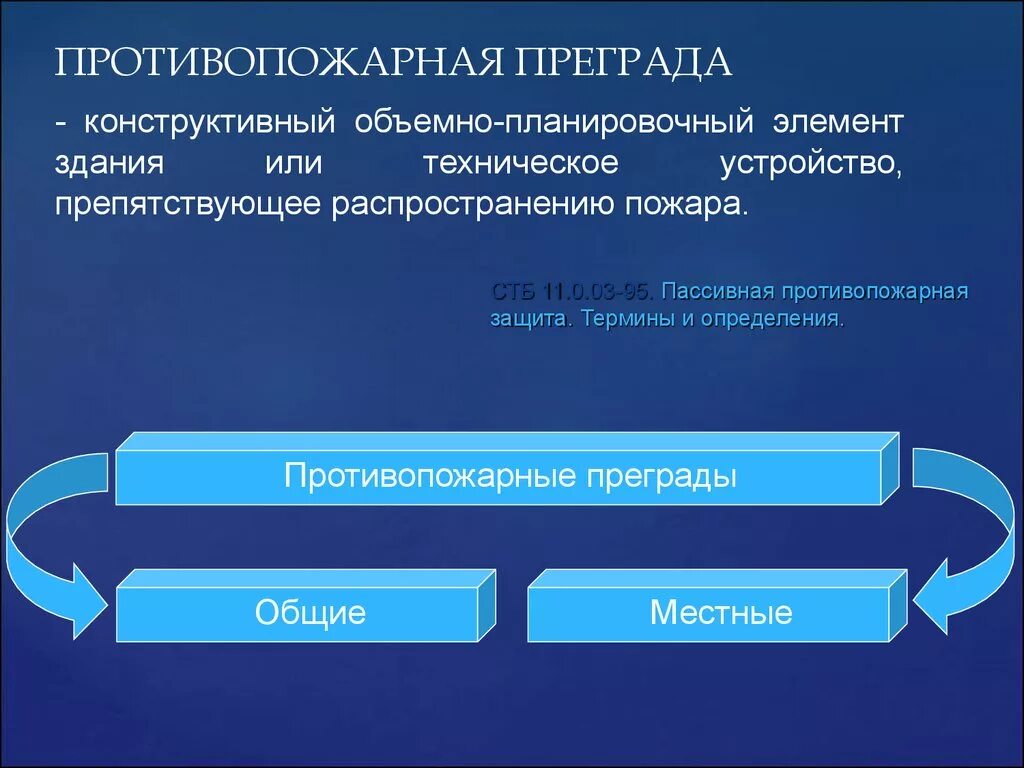 ПРОТИВОПОЖАРНАЯ ПРЕГРАДА

- конструктивный объемно-планировочный элемент здания или техническое устройство, препятствующее распространению пожара.

СТБ 11.0.03-95. Пассивная противопожарная защита. Термины и определения.

Противопожарные преграды

Общие

Местные